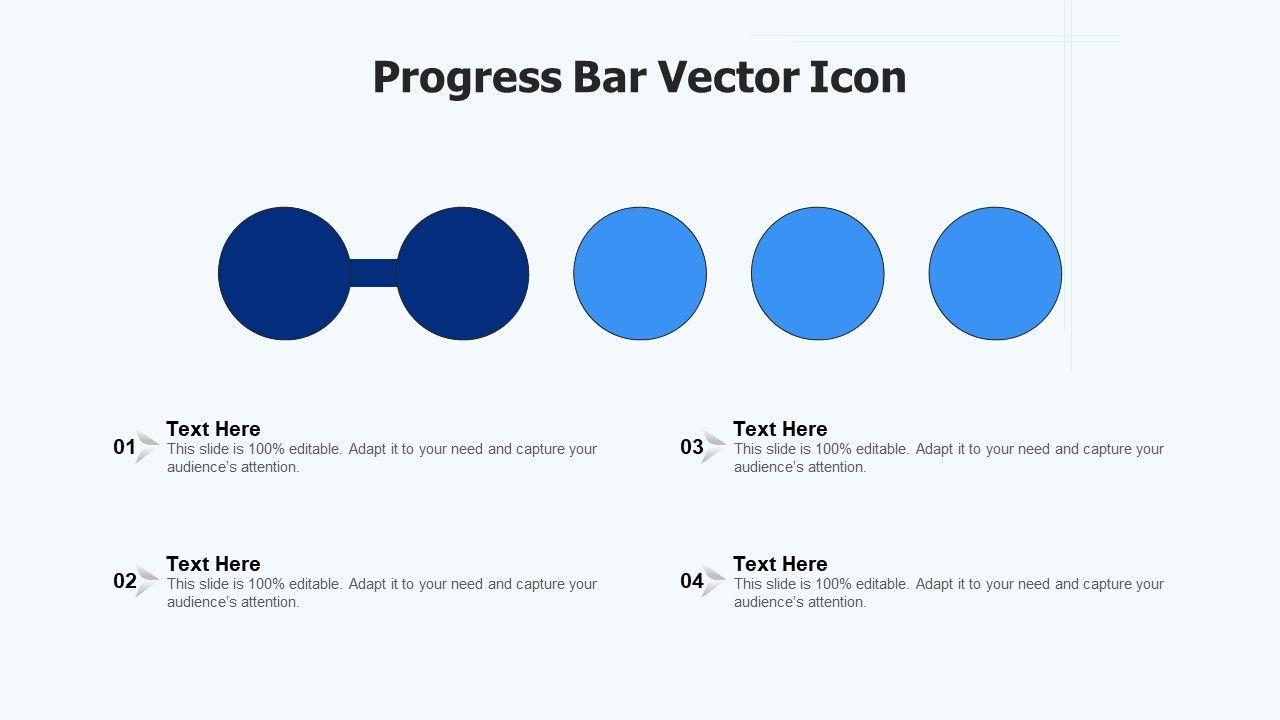 Progress Bar Vector Icon

01
Text Here
This slide is 100% editable. Adapt it to your need and capture your audience's attention.

02
Text Here
This slide is 100% editable. Adapt it to your need and capture your audience's attention.

03
Text Here
This slide is 100% editable. Adapt it to your need and capture your audience's attention.

04
Text Here
This slide is 100% editable. Adapt it to your need and capture your audience's attention.